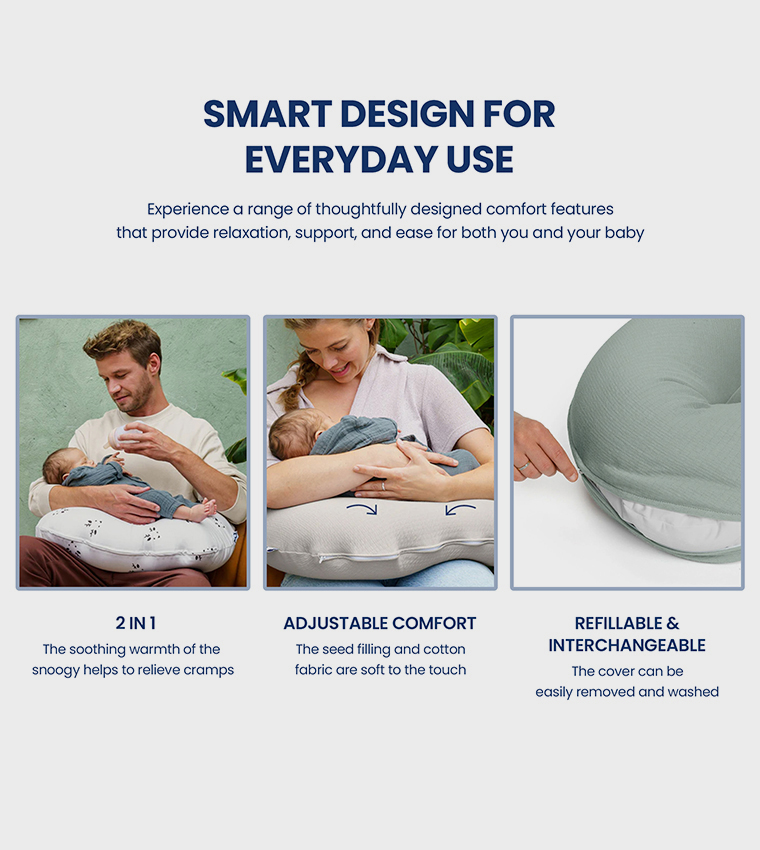 SMART DESIGN FOR EVERYDAY USE

Experience a range of thoughtfully designed comfort features that provide relaxation, support, and ease for both you and your baby

2 IN 1
The soothing warmth of the snoogy helps to relieve cramps

ADJUSTABLE COMFORT
The seed filling and cotton fabric are soft to the touch

REFILLABLE & INTERCHANGEABLE
The cover can be easily removed and washed